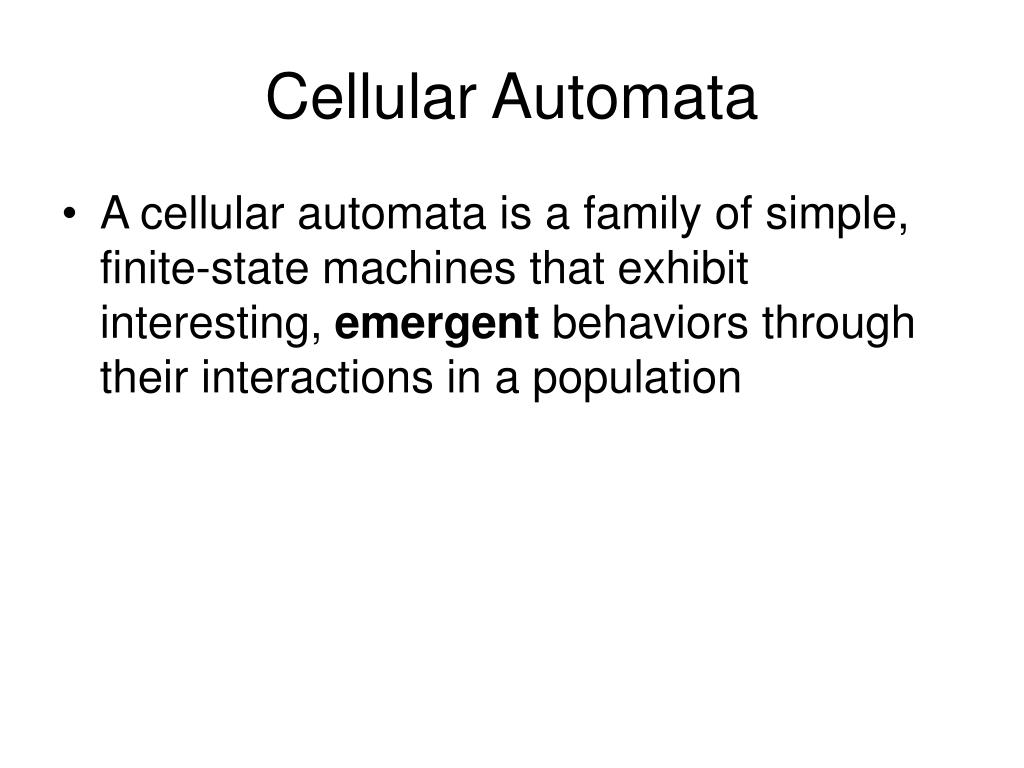 Cellular Automata

• A cellular automata is a family of simple, finite-state machines that exhibit interesting, emergent behaviors through their interactions in a population